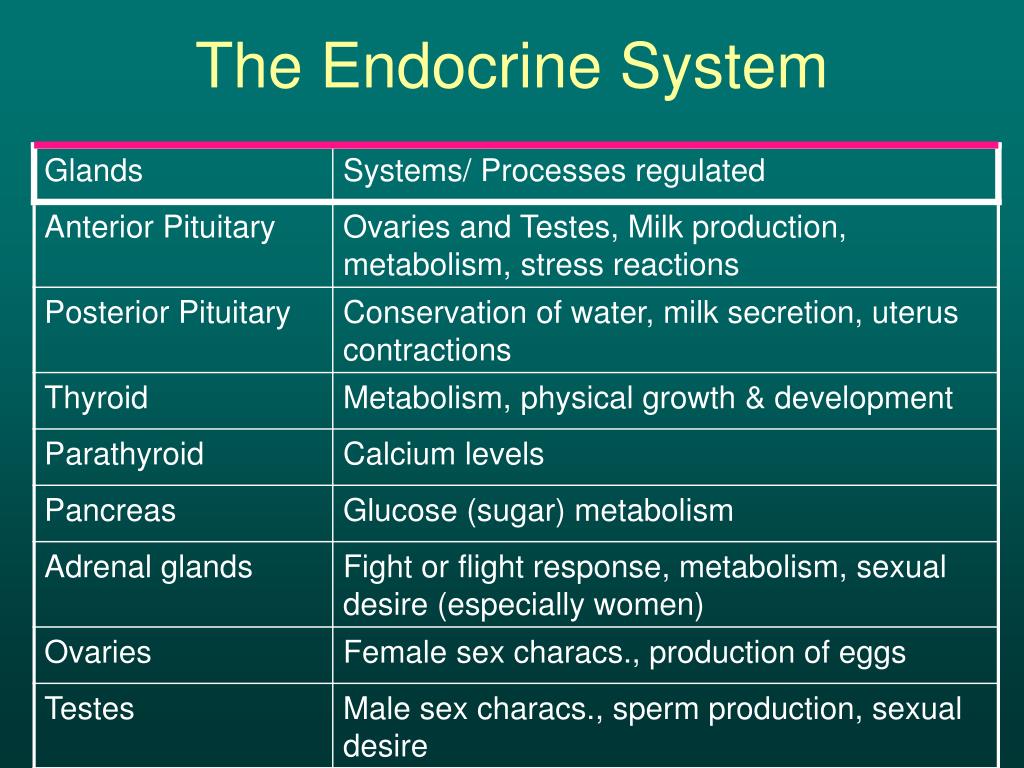 The Endocrine System

| Glands | Systems/ Processes regulated |
|---|---|
| Anterior Pituitary | Ovaries and Testes, Milk production, metabolism, stress reactions |
| Posterior Pituitary | Conservation of water, milk secretion, uterus contractions |
| Thyroid | Metabolism, physical growth & development |
| Parathyroid | Calcium levels |
| Pancreas | Glucose (sugar) metabolism |
| Adrenal glands | Fight or flight response, metabolism, sexual desire (especially women) |
| Ovaries | Female sex characs., production of eggs |
| Testes | Male sex characs., sperm production, sexual desire |